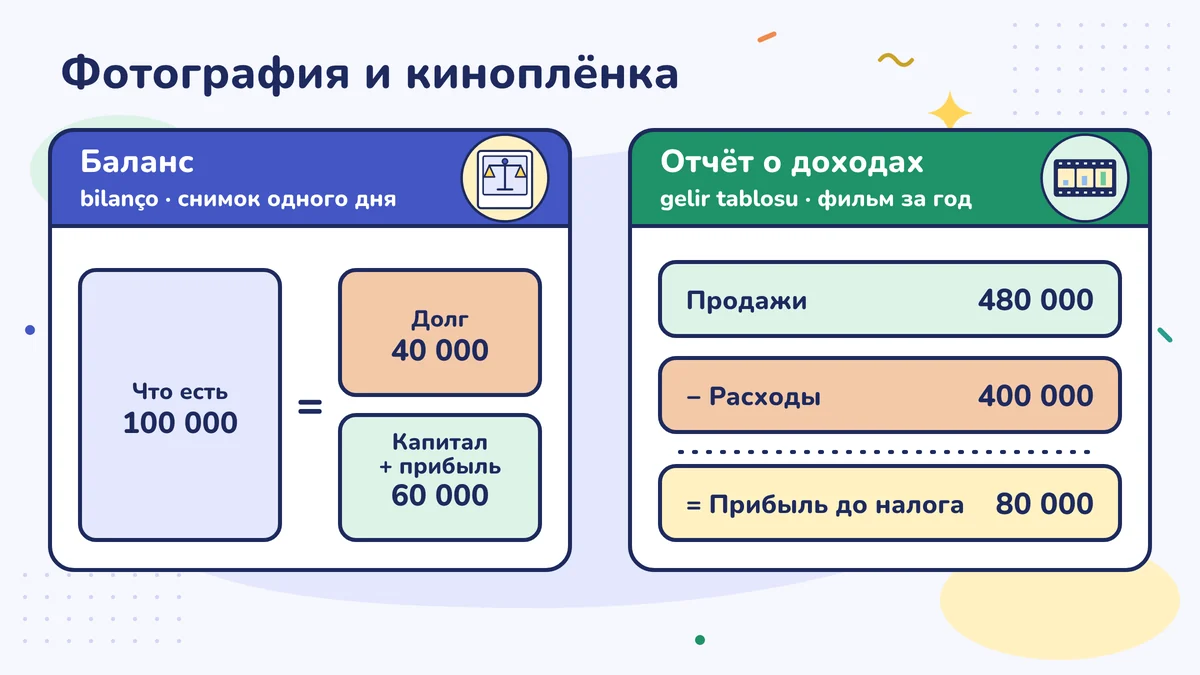 Фотография и киноплёнка

Баланс
bilanço · снимок одного дня

Что есть
100 000

=

Долг
40 000

Капитал
+ прибыль
60 000

Отчёт о доходах
gelir tablosu · фильм за год

Продажи 480 000

– Расходы 400 000

= Прибыль до налога 80 000